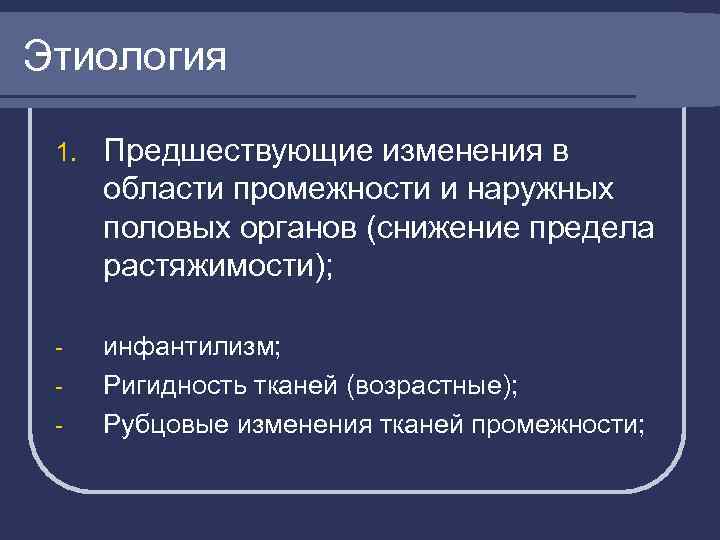 Этиология

1. Предшествующие изменения в области промежности и наружных половых органов (снижение предела растяжимости);

- инфантилизм;
- Ригидность тканей (возрастные);
- Рубцовые изменения тканей промежности;